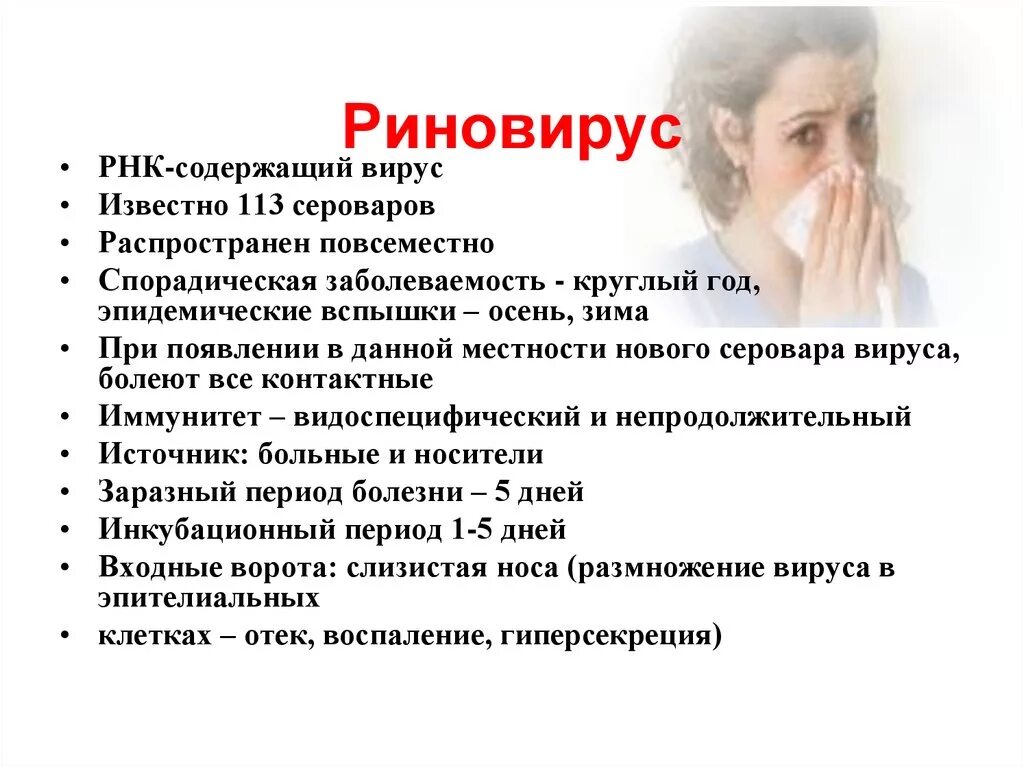 Риновирус

• РНК-содержащий вирус
• Известно 113 сероваров
• Распространен повсеместно
• Спорадическая заболеваемость - круглый год, эпидемические вспышки – осень, зима
• При появлении в данной местности нового серовара вируса, болеют все контактные
• Иммунитет – видоспецифический и непродолжительный
• Источник: больные и носители
• Заразный период болезни – 5 дней
• Инкубационный период 1-5 дней
• Входные ворота: слизистая носа (размножение вируса в эпителиальных
• клетках – отек, воспаление, гиперсекреция)